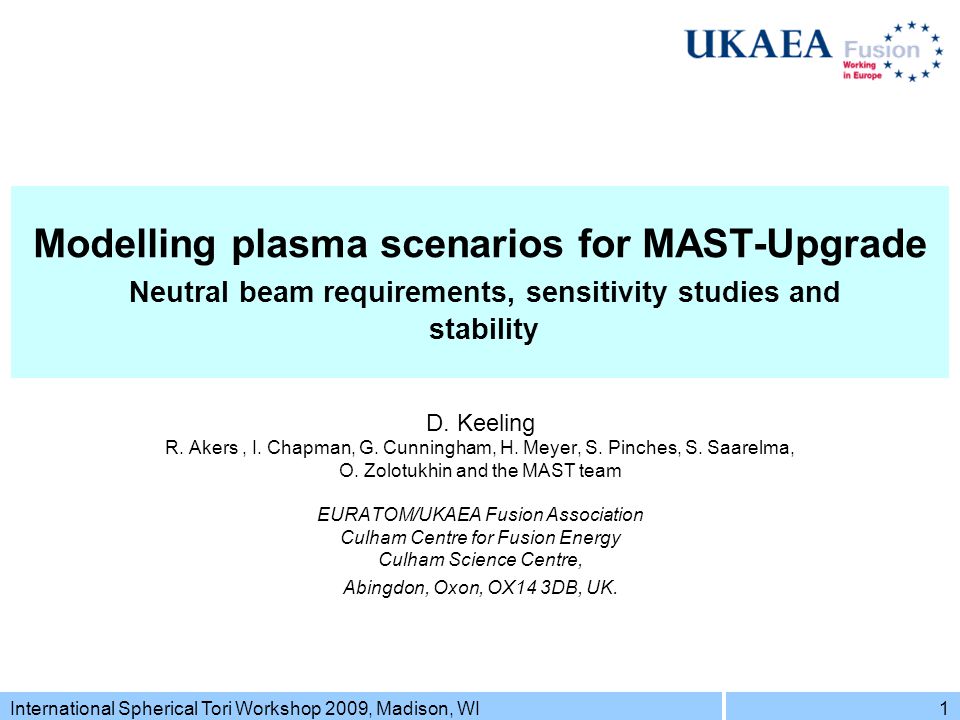 UKAEA Fusion
Working in Europe

Modelling plasma scenarios for MAST-Upgrade

Neutral beam requirements, sensitivity studies and stability

D. Keeling
R. Akers , I. Chapman, G. Cunningham, H. Meyer, S. Pinches, S. Saarelma, O. Zolotukhin and the MAST team

EURATOM/UKAEA Fusion Association
Culham Centre for Fusion Energy
Culham Science Centre,
Abingdon, Oxon, OX14 3DB, UK.

International Spherical Tori Workshop 2009, Madison, WI

1